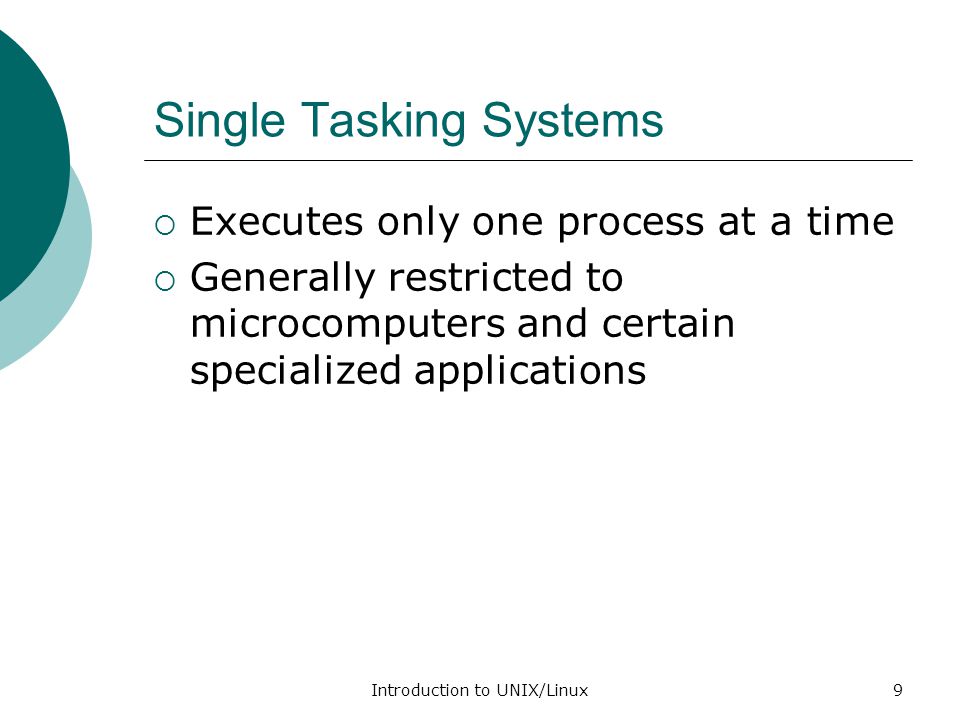 Single Tasking Systems

○ Executes only one process at a time
○ Generally restricted to microcomputers and certain specialized applications

Introduction to UNIX/Linux

9